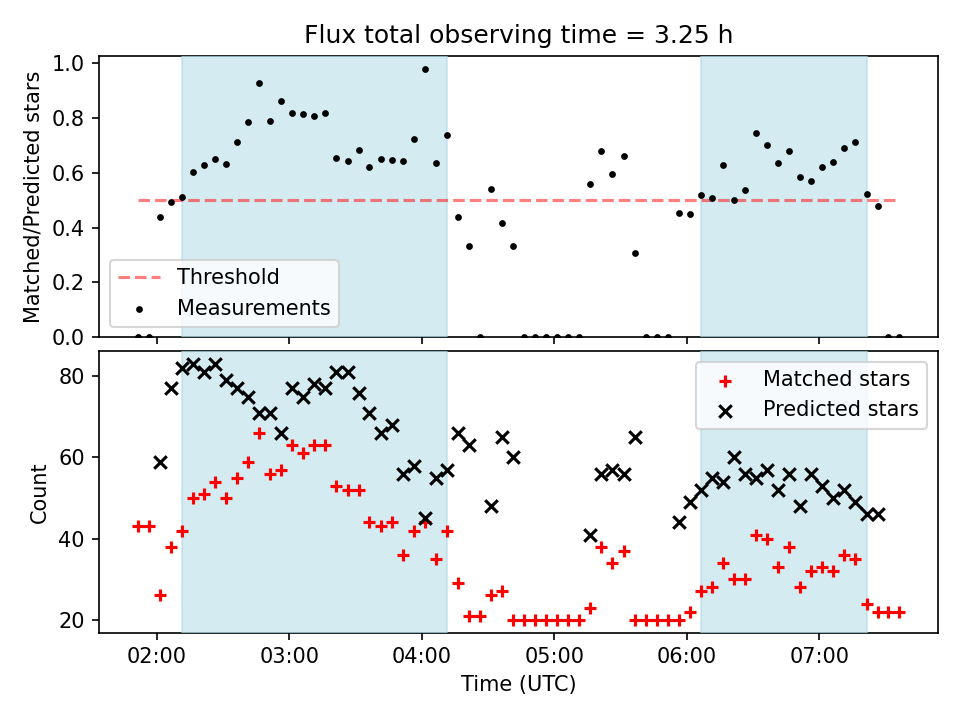 Flux total observing time = 3.25 h

Matched/Predicted stars

1.0
0.8
0.6
0.4
0.2
0.0

Threshold
Measurements

Count

80
60
40
20

Matched stars
Predicted stars

02:00
03:00
04:00
05:00
06:00
07:00

Time (UTC)